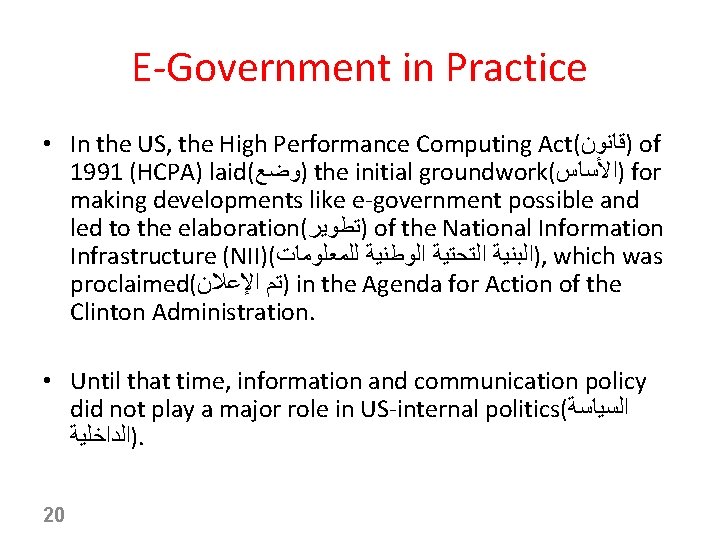 E-Government in Practice

• In the US, the High Performance Computing Act(قانون) of 1991 (HCPA) laid(وضع) the initial groundwork(الأساس) for making developments like e-government possible and led to the elaboration(تطوير) of the National Information Infrastructure (NII)(البنية التحتية الوطنية للمعلومات), which was proclaimed(تم الإعلان) in the Agenda for Action of the Clinton Administration.

• Until that time, information and communication policy did not play a major role in US-internal politics(السياسة الداخلية).

20